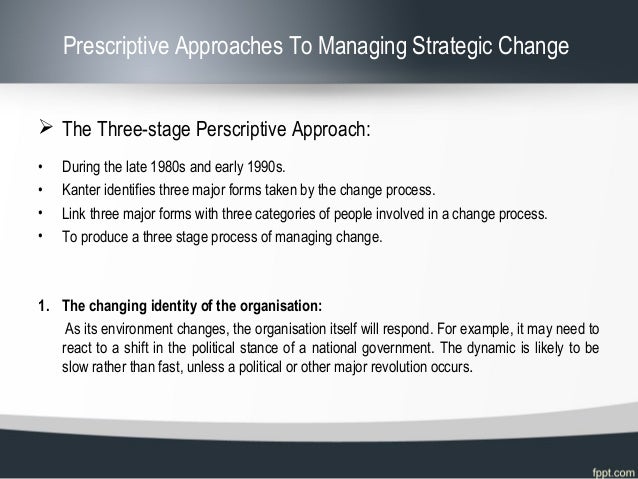 Prescriptive Approaches To Managing Strategic Change

➢ The Three-stage Perscriptive Approach:

• During the late 1980s and early 1990s.
• Kanter identifies three major forms taken by the change process.
• Link three major forms with three categories of people involved in a change process.
• To produce a three stage process of managing change.

1. **The changing identity of the organisation:**
As its environment changes, the organisation itself will respond. For example, it may need to react to a shift in the political stance of a national government. The dynamic is likely to be slow rather than fast, unless a political or other major revolution occurs.

fppt.com